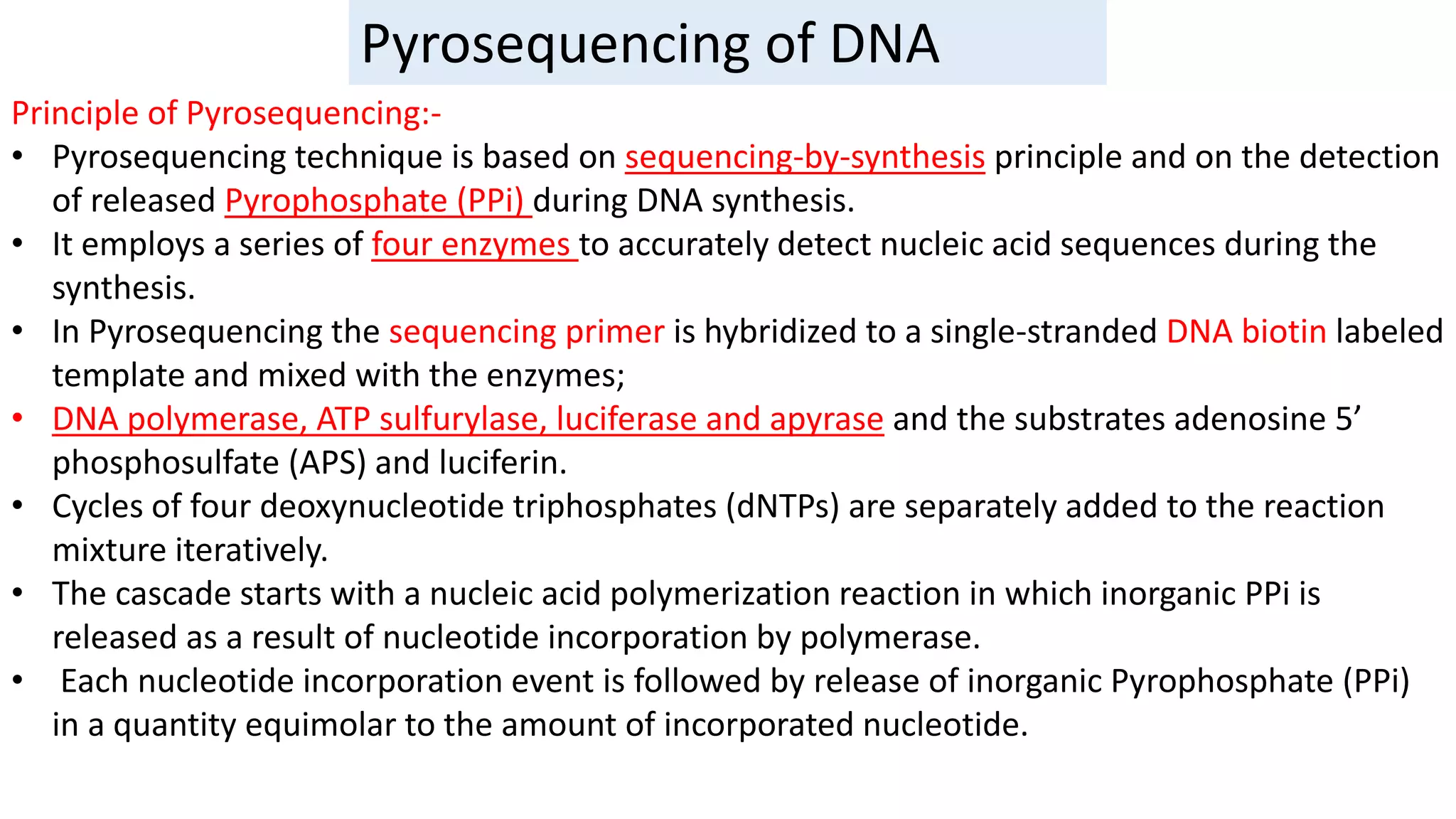 Pyrosequencing of DNA

Principle of Pyrosequencing:-

• Pyrosequencing technique is based on sequencing-by-synthesis principle and on the detection of released Pyrophosphate (PPi) during DNA synthesis.
• It employs a series of four enzymes to accurately detect nucleic acid sequences during the synthesis.
• In Pyrosequencing the sequencing primer is hybridized to a single-stranded DNA biotin labeled template and mixed with the enzymes;
• DNA polymerase, ATP sulfurylase, luciferase and apyrase and the substrates adenosine 5’ phosphosulfate (APS) and luciferin.
• Cycles of four deoxynucleotide triphosphates (dNTPs) are separately added to the reaction mixture iteratively.
• The cascade starts with a nucleic acid polymerization reaction in which inorganic PPi is released as a result of nucleotide incorporation by polymerase.
• Each nucleotide incorporation event is followed by release of inorganic Pyrophosphate (PPi) in a quantity equimolar to the amount of incorporated nucleotide.